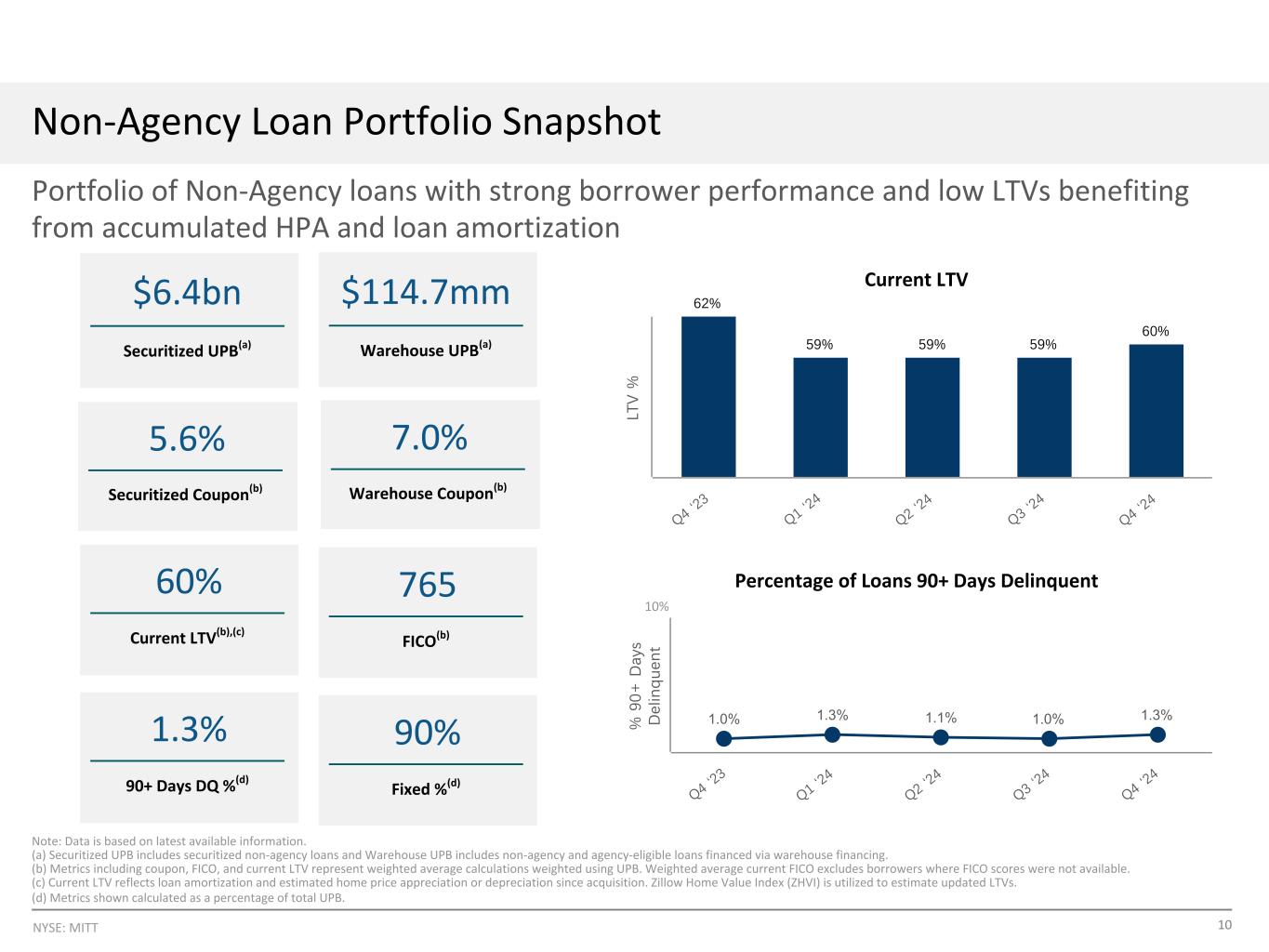 Non-Agency Loan Portfolio Snapshot

Portfolio of Non-Agency loans with strong borrower performance and low LTVs benefiting from accumulated HPA and loan amortization

$6.4bn
Securitized UPB$^{(a)}$

$114.7mm
Warehouse UPB$^{(a)}$

5.6%
Securitized Coupon$^{(b)}$

7.0%
Warehouse Coupon$^{(b)}$

60%
Current LTV$^{(b),(c)}$

765
FICO$^{(b)}$

1.3%
90+ Days DQ %$^{(d)}$

90%
Fixed %$^{(d)}$

Current LTV

LTV %

62%
59%
59%
59%
60%

Q4 '23
Q1 '24
Q2 '24
Q3 '24
Q4 '24

Percentage of Loans 90+ Days Delinquent

10%

% 90+ Days Delinquent

1.0%
1.3%
1.1%
1.0%
1.3%

Q4 '23
Q1 '24
Q2 '24
Q3 '24
Q4 '24

Note: Data is based on latest available information.
(a) Securitized UPB includes securitized non-agency loans and Warehouse UPB includes non-agency and agency-eligible loans financed via warehouse financing.
(b) Metrics including coupon, FICO, and current LTV represent weighted average calculations weighted using UPB. Weighted average current FICO excludes borrowers where FICO scores were not available.
(c) Current LTV reflects loan amortization and estimated home price appreciation or depreciation since acquisition. Zillow Home Value Index (ZHVI) is utilized to estimate updated LTVs.
(d) Metrics shown calculated as a percentage of total UPB.

NYSE: MITT

10